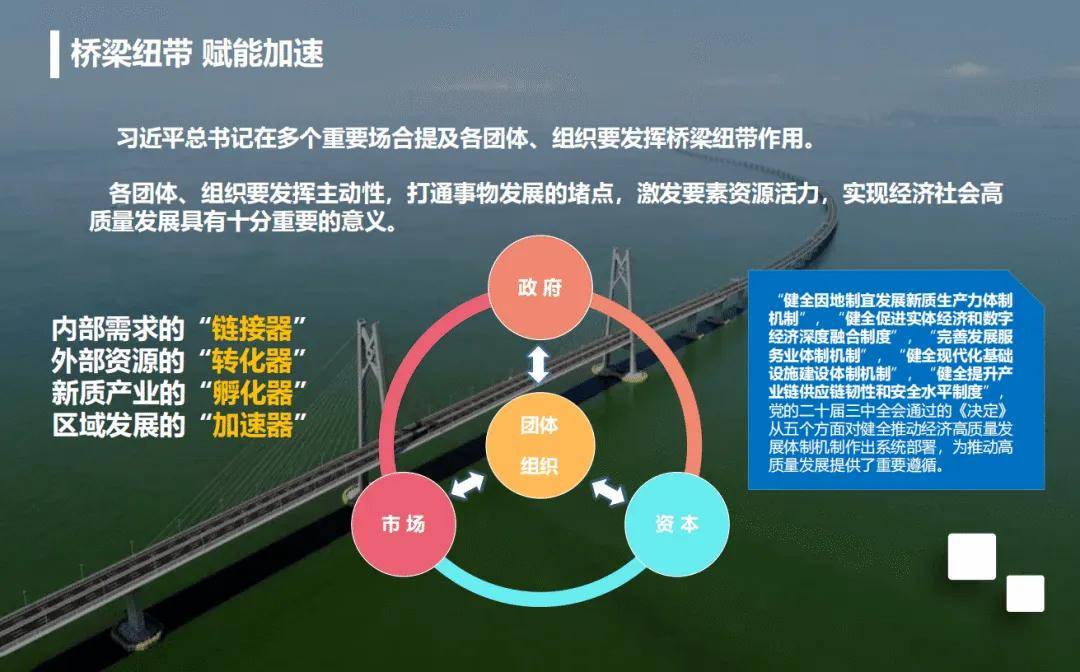 桥梁纽带 赋能加速

习近平总书记在多个重要场合提及各团体、组织要发挥桥梁纽带作用。

各团体、组织要发挥主动性，打通事物发展的堵点，激发要素资源活力，实现经济社会高质量发展具有十分重要的意义。

内部需求的“链接器”
外部资源的“转化器”
新质产业的“孵化器”
区域发展的“加速器”

政 府

团体
组织

市 场

资 本

“健全因地制宜发展新质生产力体制机制”，“健全促进实体经济和数字经济深度融合制度”，“完善发展服务业体制机制”，“健全现代化基础设施建设体制机制”，“健全提升产业链供应链韧性和安全水平制度”，党的二十届三中全会通过的《决定》从五个方面对健全推动经济高质量发展体制机制作出系统部署，为推动高质量发展提供了重要遵循。